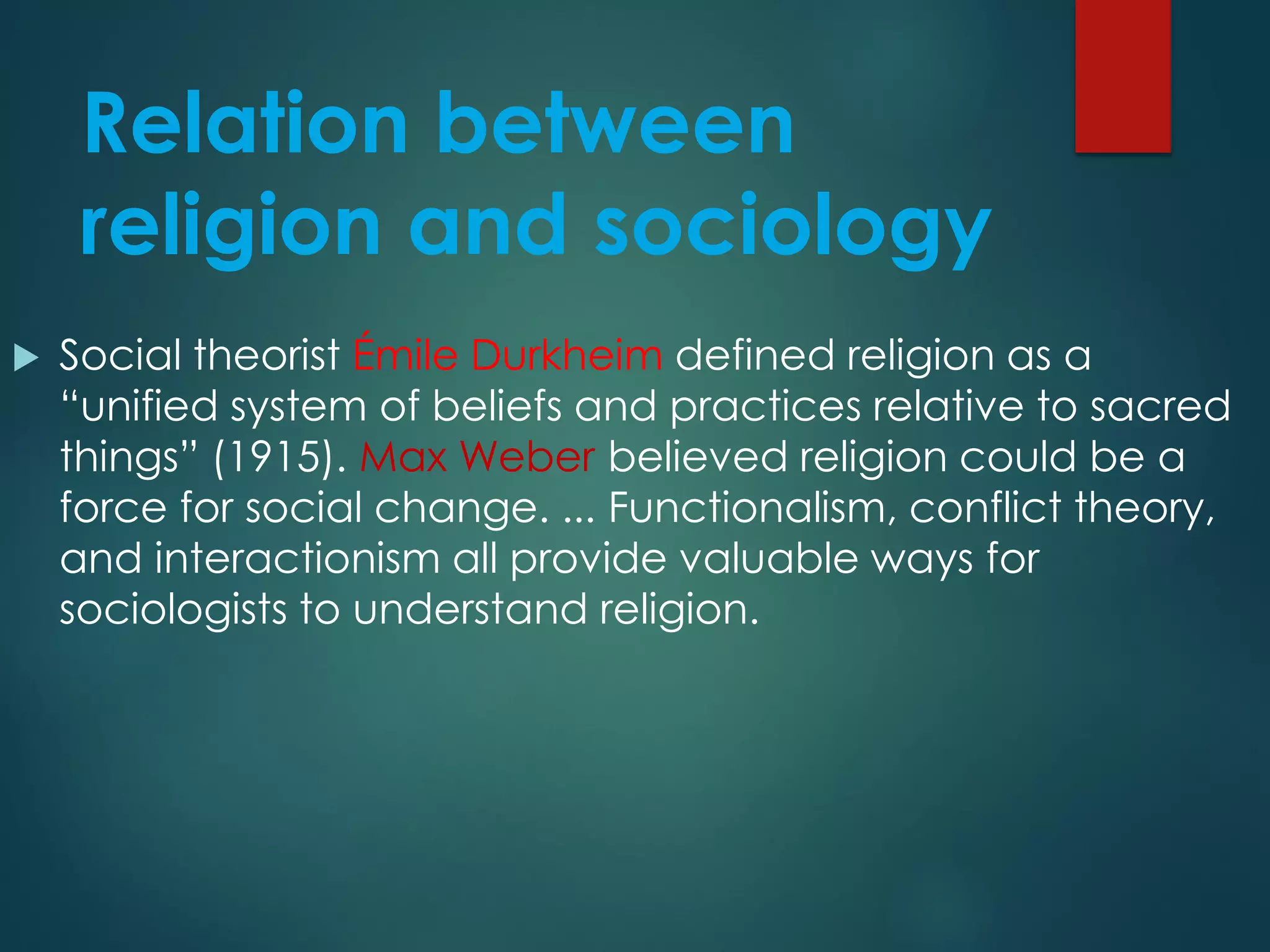 Relation between religion and sociology

Social theorist Émile Durkheim defined religion as a “unified system of beliefs and practices relative to sacred things” (1915). Max Weber believed religion could be a force for social change. ... Functionalism, conflict theory, and interactionism all provide valuable ways for sociologists to understand religion.